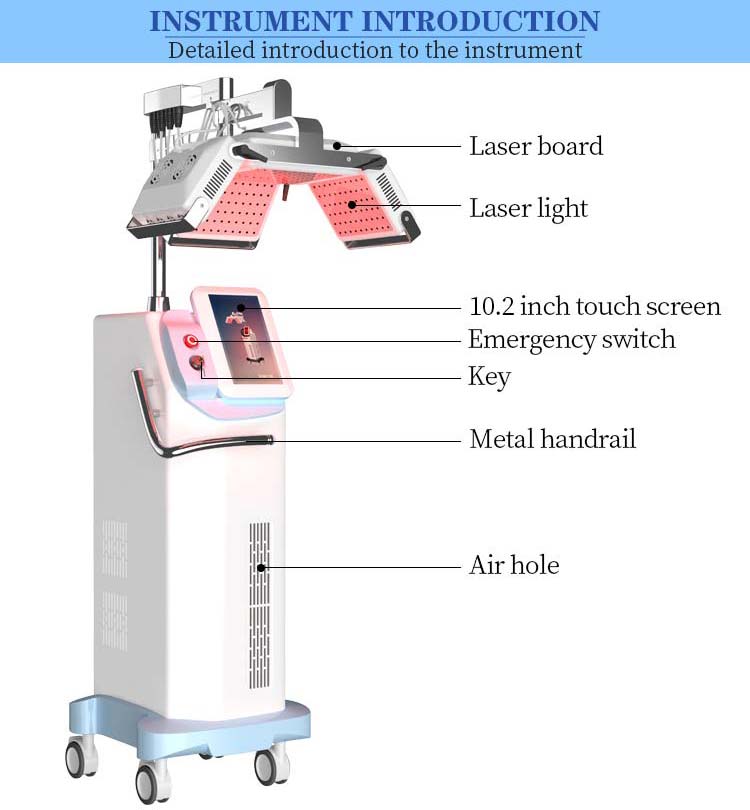 INSTRUMENT INTRODUCTION
Detailed introduction to the instrument

Laser board
Laser light
10.2 inch touch screen
Emergency switch
Key
Metal handrail
Air hole